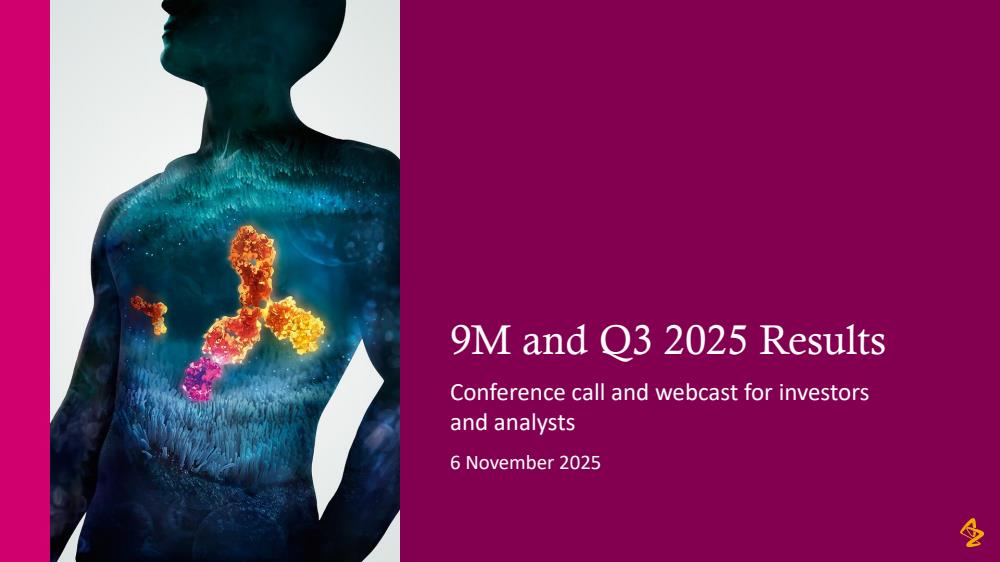 9M and Q3 2025 Results

Conference call and webcast for investors and analysts

6 November 2025